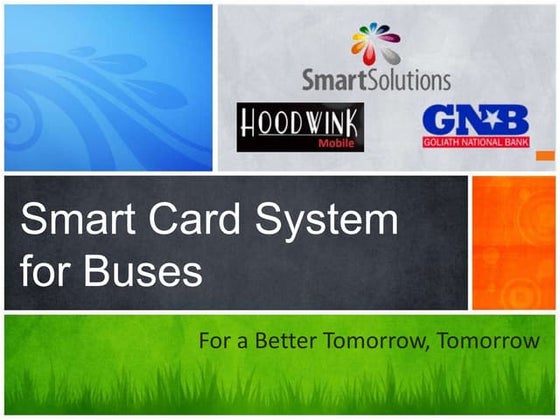 SmartSolutions

HOODWINK
Mobile

GNB
GOLIATH NATIONAL BANK

Smart Card System for Buses

For a Better Tomorrow, Tomorrow